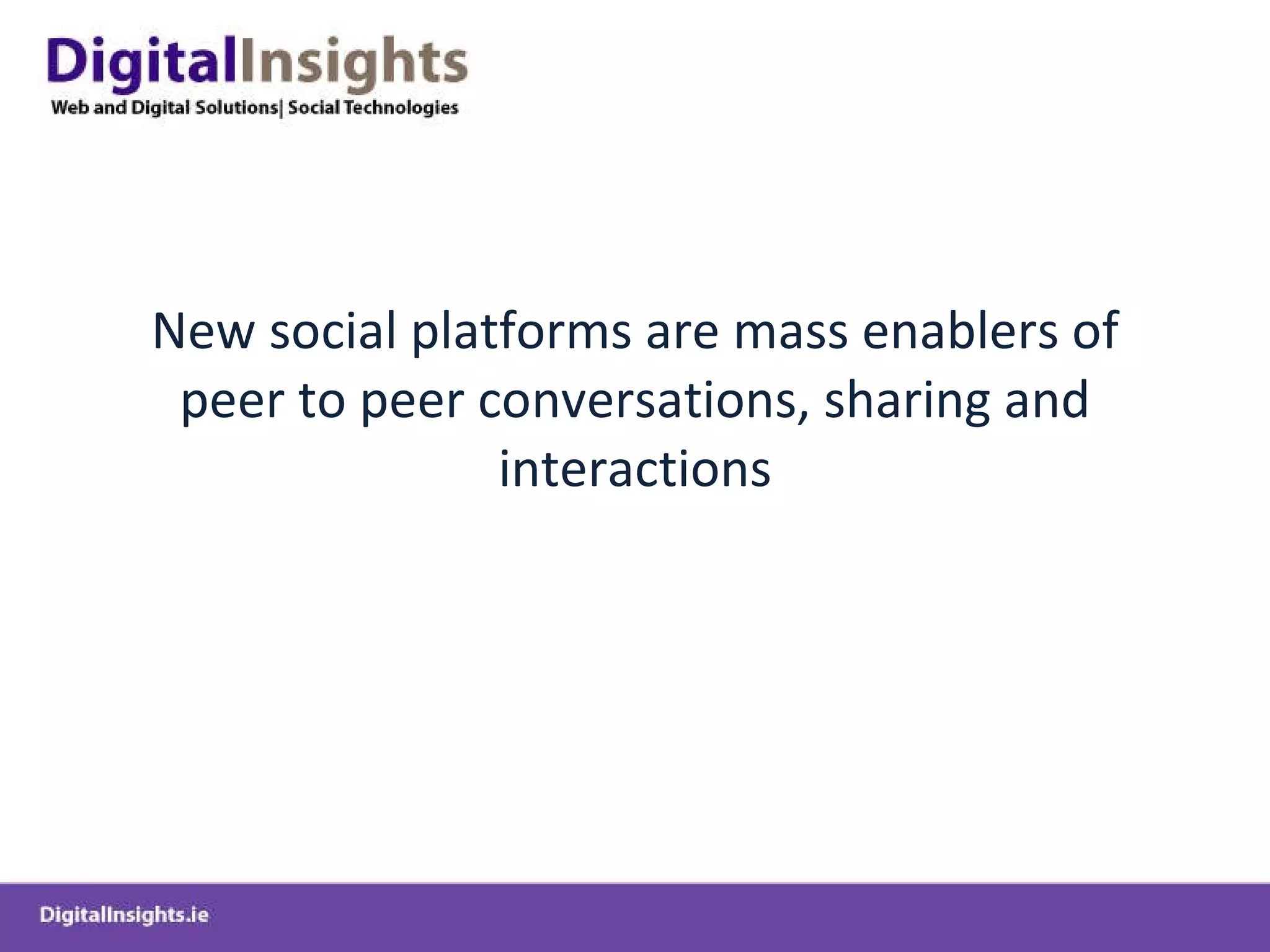 DigitalInsights
Web and Digital Solutions| Social Technologies

New social platforms are mass enablers of peer to peer conversations, sharing and interactions

DigitalInsights.ie